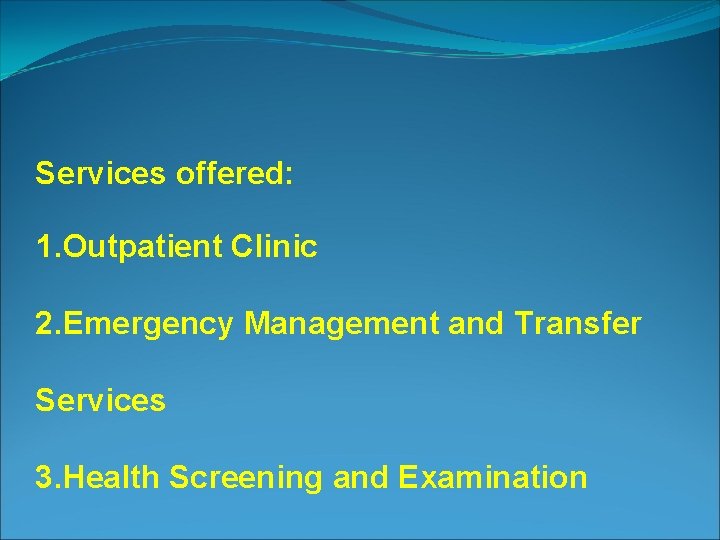 Services offered:

1.Outpatient Clinic

2.Emergency Management and Transfer Services

3.Health Screening and Examination